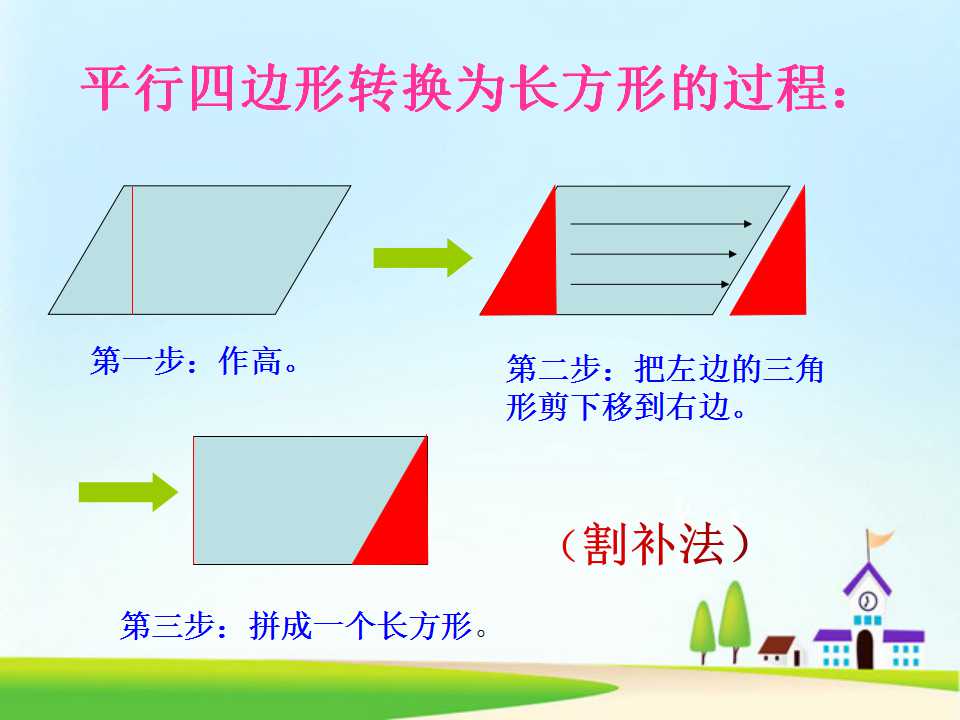 平行四边形转换为长方形的过程：

第一步：作高。

第二步：把左边的三角形剪下移到右边。

（割补法）

第三步：拼成一个长方形。